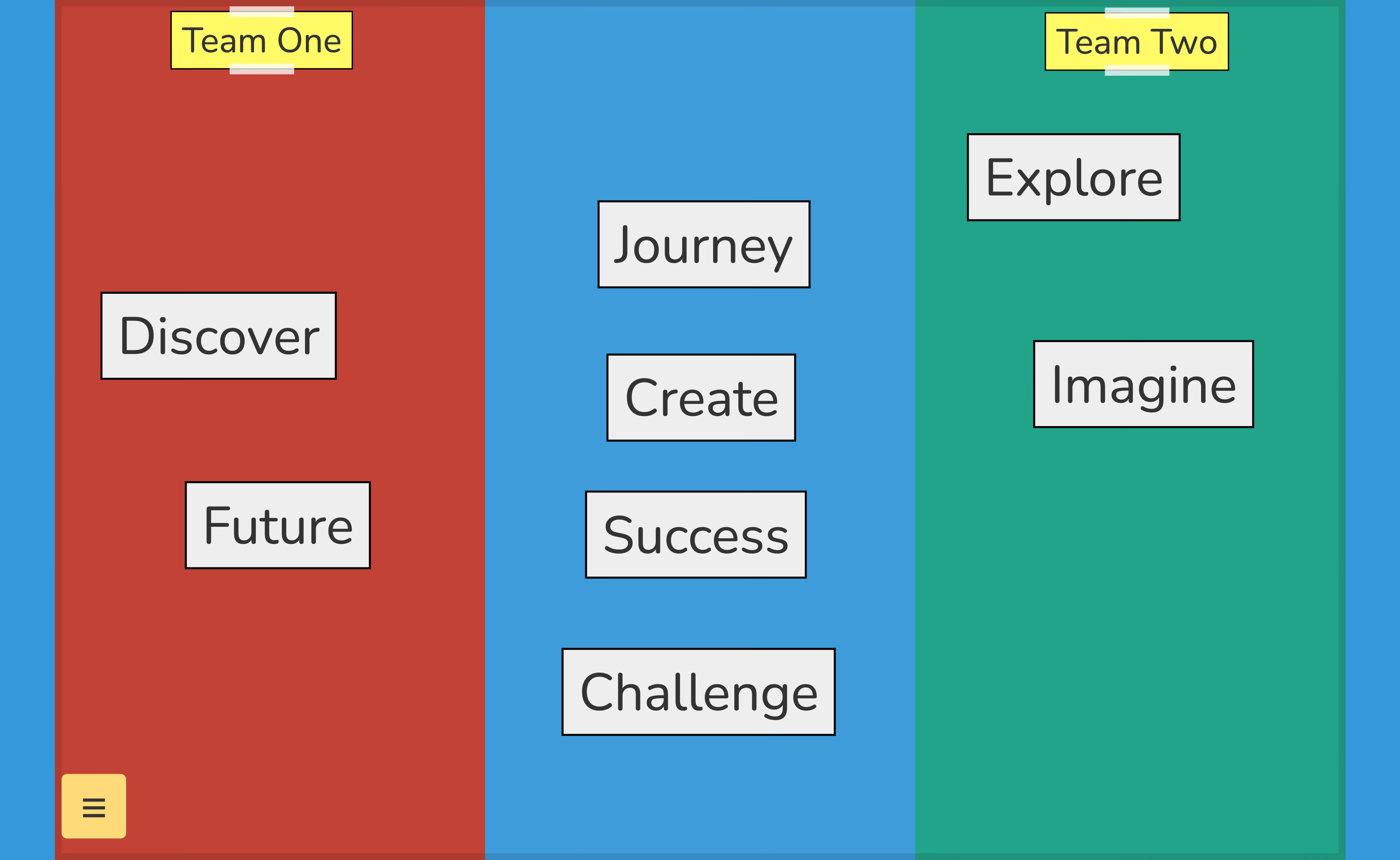 Team One

Discover

Future

Journey

Create

Success

Challenge

Team Two

Explore

Imagine

≡